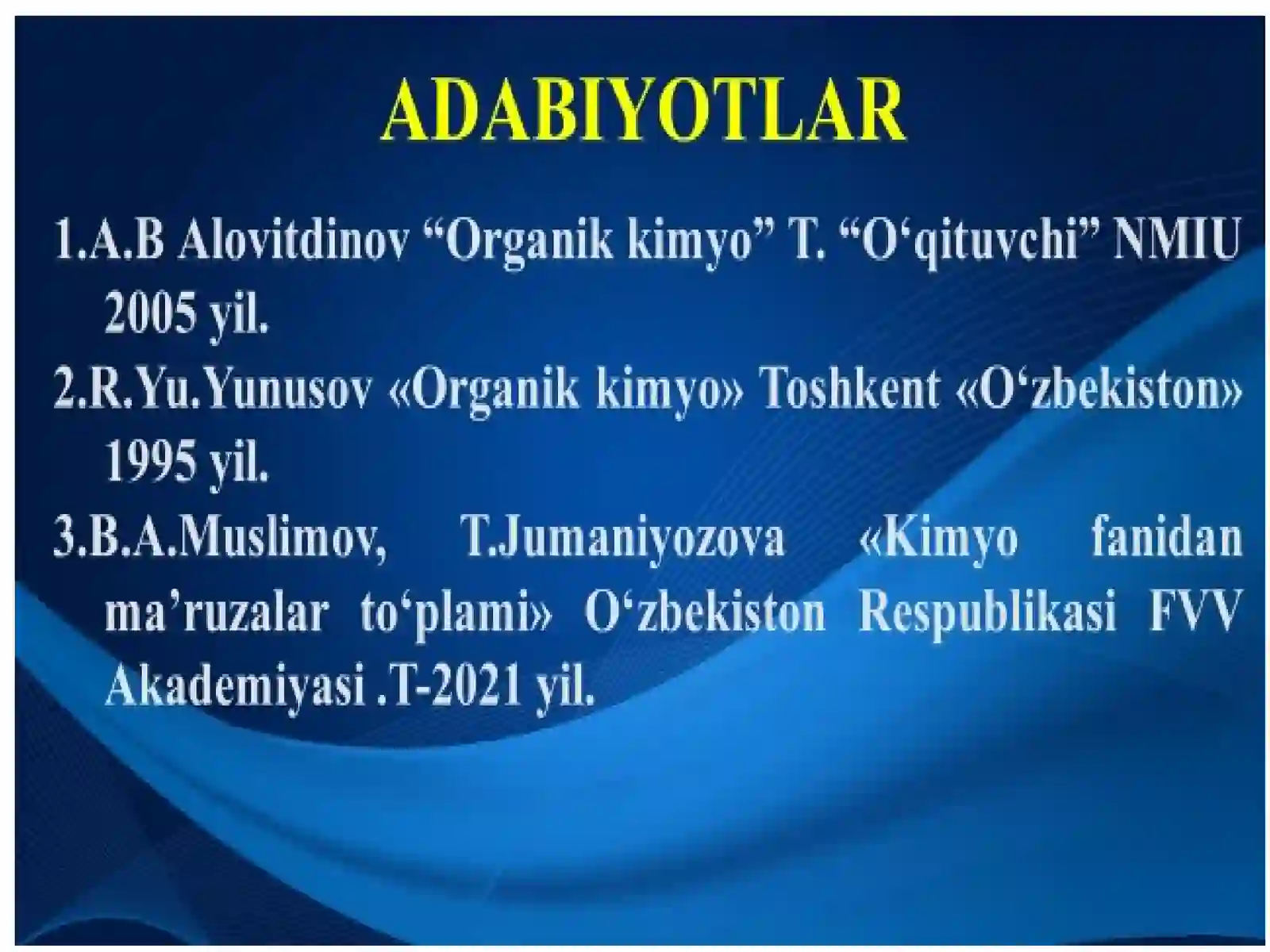 ADABIYOTLAR

1.A.B Alovitdinov “Organik kimyo” T. “O‘qituvchi” NMIU 2005 yil.

2.R.Yu.Yunusov «Organik kimyo» Toshkent «O‘zbekiston» 1995 yil.

3.B.A.Muslimov, T.Jumaniyozova «Kimyo fanidan ma’ruzalar to‘plami» O‘zbekiston Respublikasi FVV Akademiyasi .T-2021 yil.